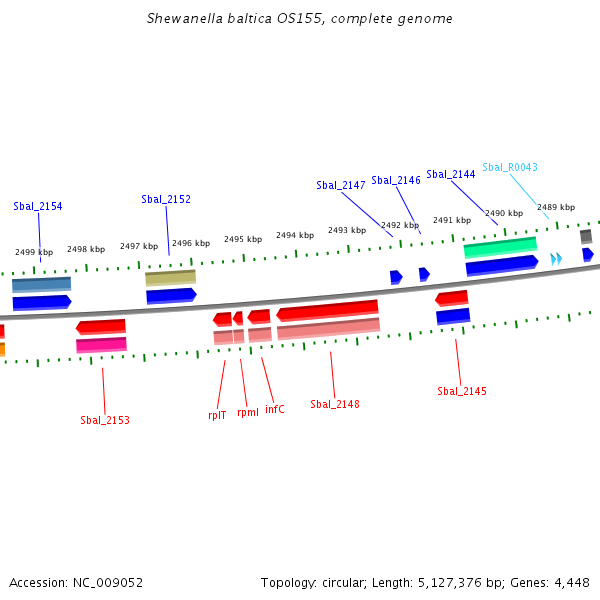 Shewanella baltica OS155, complete genome

Sbal_2154
Sbal_2152
Sbal_2147
Sbal_2146
Sbal_2144
Sbal_R0043

2499 kbp
2498 kbp
2497 kbp
2496 kbp
2495 kbp
2494 kbp
2493 kbp
2492 kbp
2491 kbp
2490 kbp
2489 kbp

Sbal_2153
rplT
rpmI
infC
Sbal_2148
Sbal_2145

Accession: NC_009052
Topology: circular; Length: 5,127,376 bp; Genes: 4,448